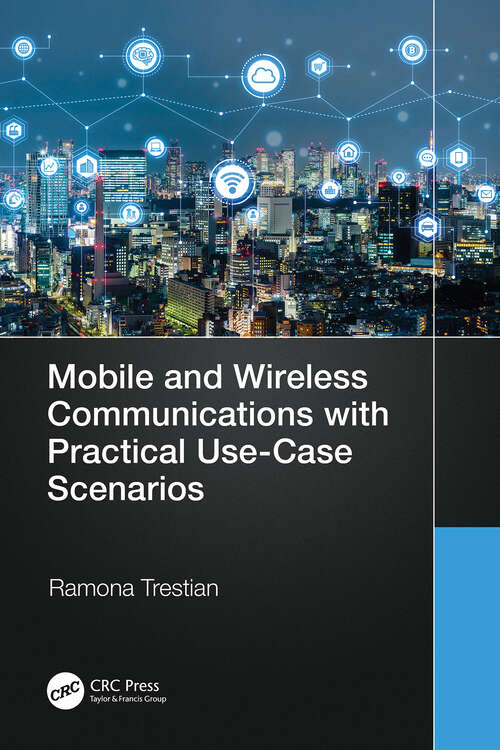 Mobile and Wireless Communications with Practical Use-Case Scenarios

Ramona Trestian

CRC

CRC Press
Taylor & Francis Group